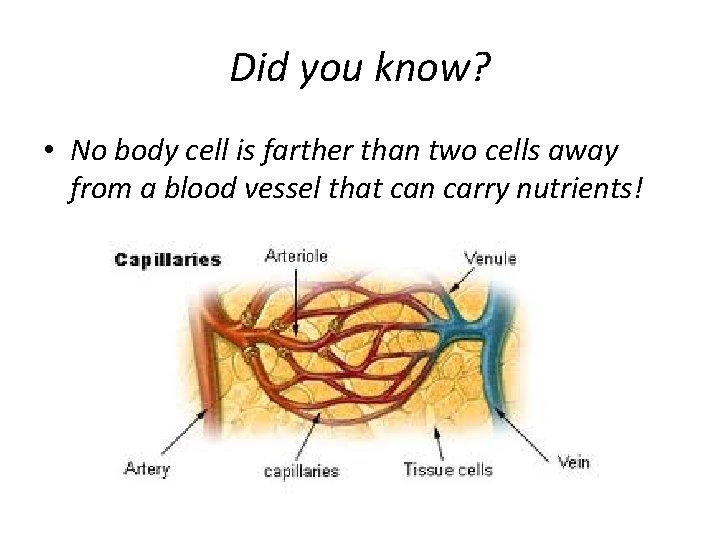 Did you know?

• No body cell is farther than two cells away from a blood vessel that can carry nutrients!

Capillaries
Arteriole
Venule
Artery
capillaries
Tissue cells
Vein